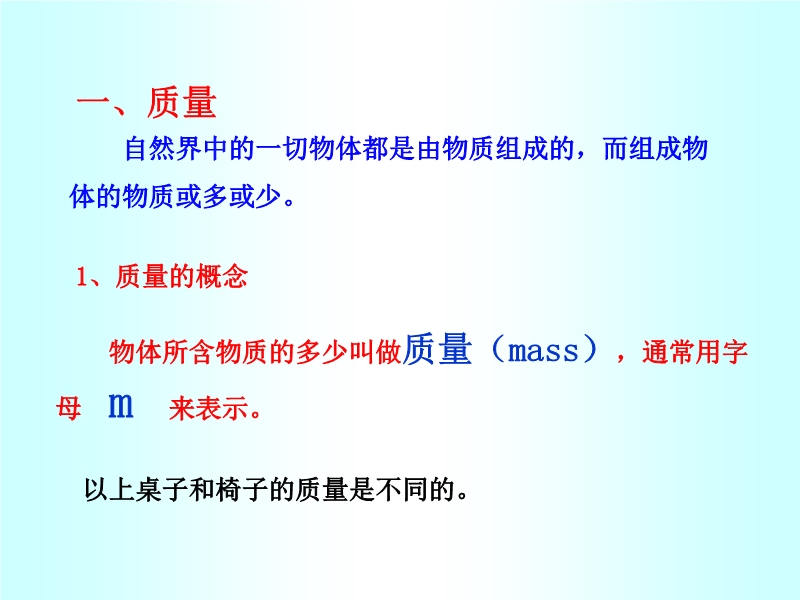 一、质量

自然界中的一切物体都是由物质组成的，而组成物体的物质或多或少。

1、质量的概念

物体所含物质的多少叫做质量（mass），通常用字母 m 来表示。

以上桌子和椅子的质量是不同的。